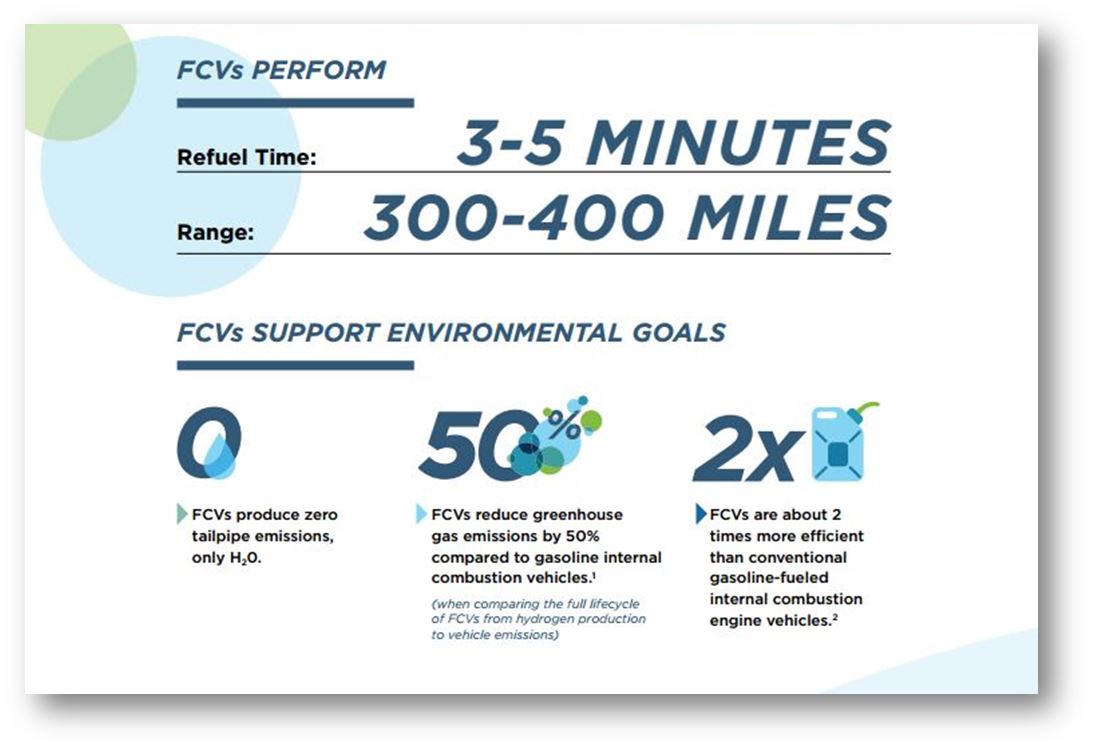 FCVs PERFORM

Refuel Time: 3-5 MINUTES

Range: 300-400 MILES

FCVs SUPPORT ENVIRONMENTAL GOALS

0

FCVs produce zero tailpipe emissions, only $H_2O$.

50%

FCVs reduce greenhouse gas emissions by 50% compared to gasoline internal combustion vehicles.$^1$

(when comparing the full lifecycle of FCVs from hydrogen production to vehicle emissions)

2x

FCVs are about 2 times more efficient than conventional gasoline-fueled internal combustion engine vehicles.$^2$